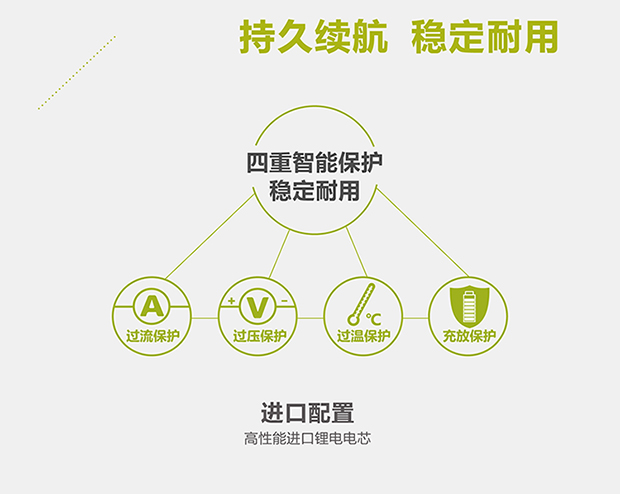 持久续航　稳定耐用

四重智能保护
稳定耐用

A
过流保护

+ V −
过压保护

℃
过温保护

充放保护

进口配置
高性能进口锂电电芯